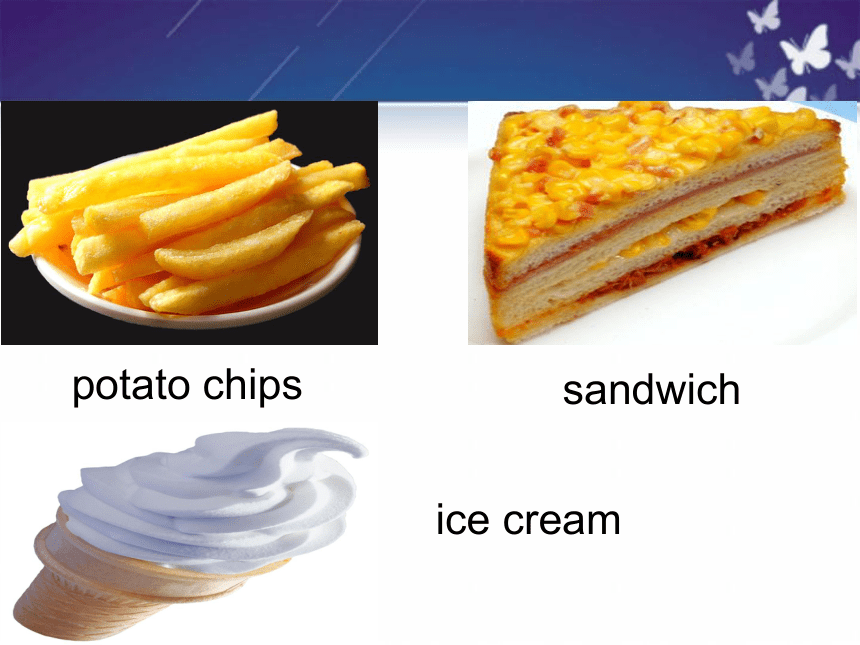 potato chips

sandwich

ice cream